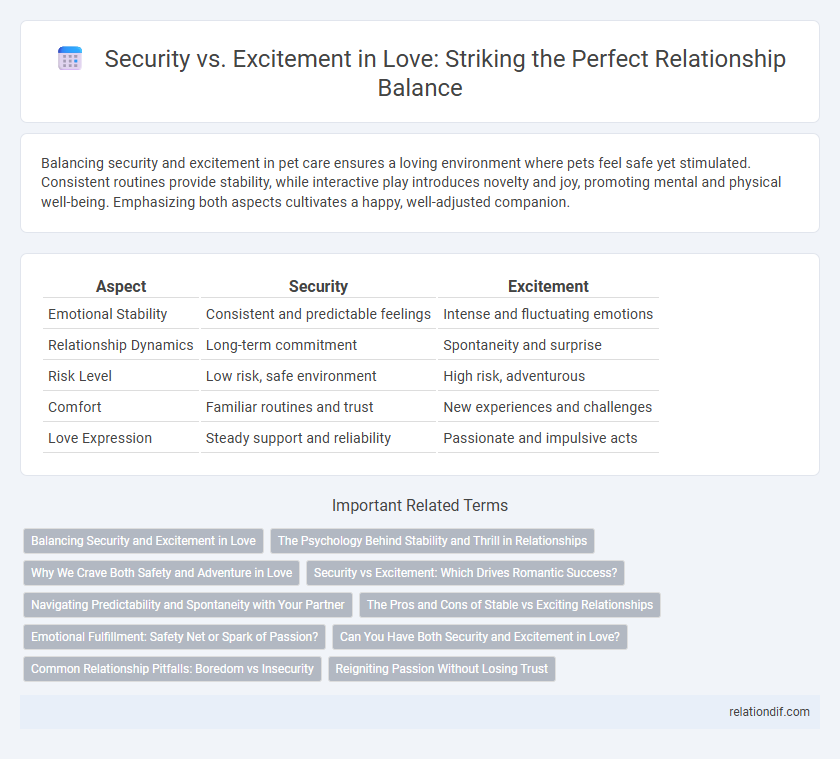 Security vs. Excitement in Love: Striking the Perfect Relationship Balance

Balancing security and excitement in pet care ensures a loving environment where pets feel safe yet stimulated. Consistent routines provide stability, while interactive play introduces novelty and joy, promoting mental and physical well-being. Emphasizing both aspects cultivates a happy, well-adjusted companion.

| Aspect | Security | Excitement |
|---|---|---|
| Emotional Stability | Consistent and predictable feelings | Intense and fluctuating emotions |
| Relationship Dynamics | Long-term commitment | Spontaneity and surprise |
| Risk Level | Low risk, safe environment | High risk, adventurous |
| Comfort | Familiar routines and trust | New experiences and challenges |
| Love Expression | Steady support and reliability | Passionate and impulsive acts |

Important Related Terms

Balancing Security and Excitement in Love
The Psychology Behind Stability and Thrill in Relationships
Why We Crave Both Safety and Adventure in Love
Security vs Excitement: Which Drives Romantic Success?
Navigating Predictability and Spontaneity with Your Partner
The Pros and Cons of Stable vs Exciting Relationships
Emotional Fulfillment: Safety Net or Spark of Passion?
Can You Have Both Security and Excitement in Love?
Common Relationship Pitfalls: Boredom vs Insecurity
Reigniting Passion Without Losing Trust

relationdif.com